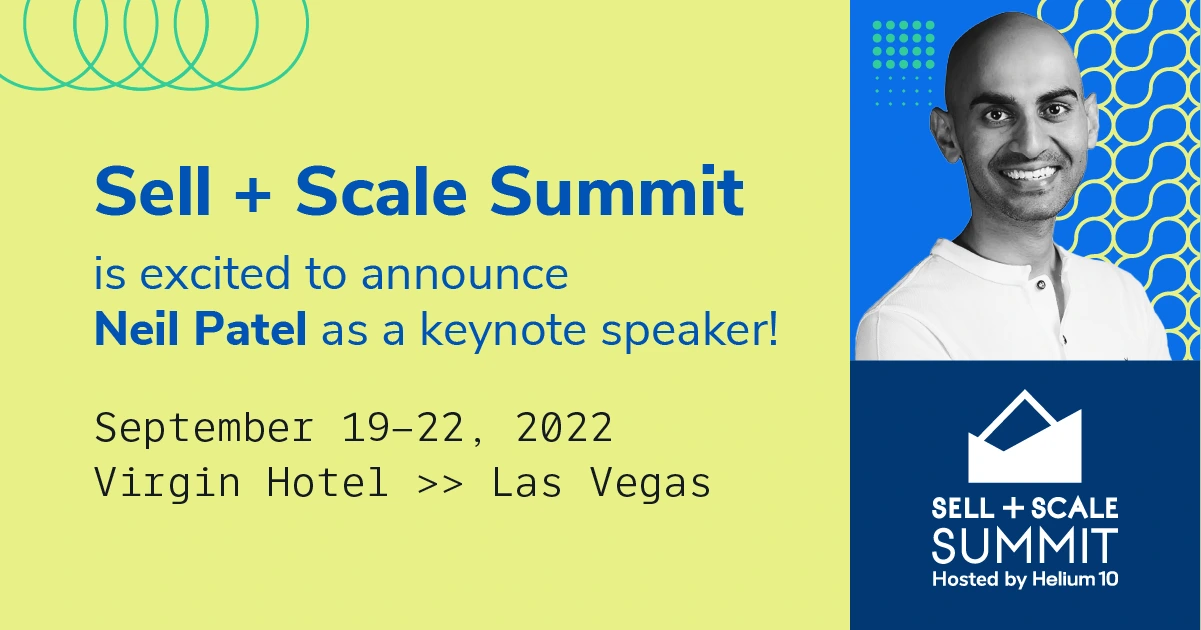 Sell + Scale Summit
is excited to announce
Neil Patel as a keynote speaker!

September 19–22, 2022
Virgin Hotel >> Las Vegas

SELL + SCALE
SUMMIT
Hosted by Helium 10